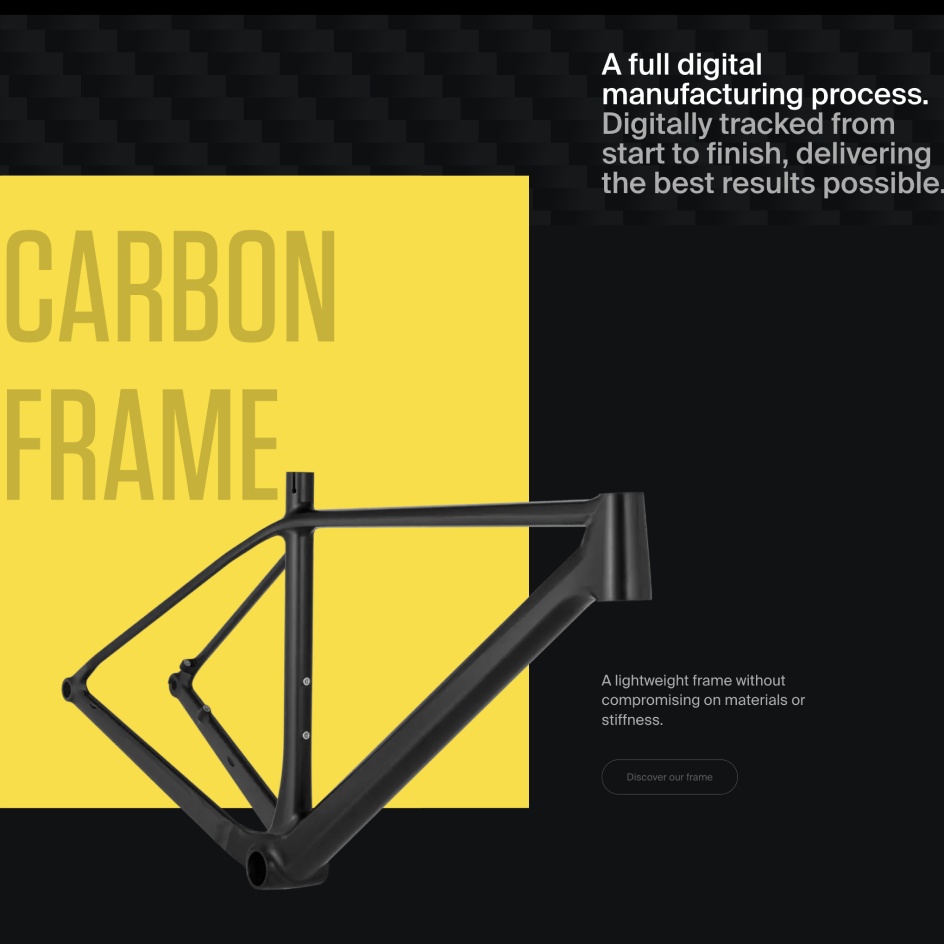 A full digital manufacturing process. Digitally tracked from start to finish, delivering the best results possible.

CARBON FRAME

A lightweight frame without compromising on materials or stiffness.

Discover our frame